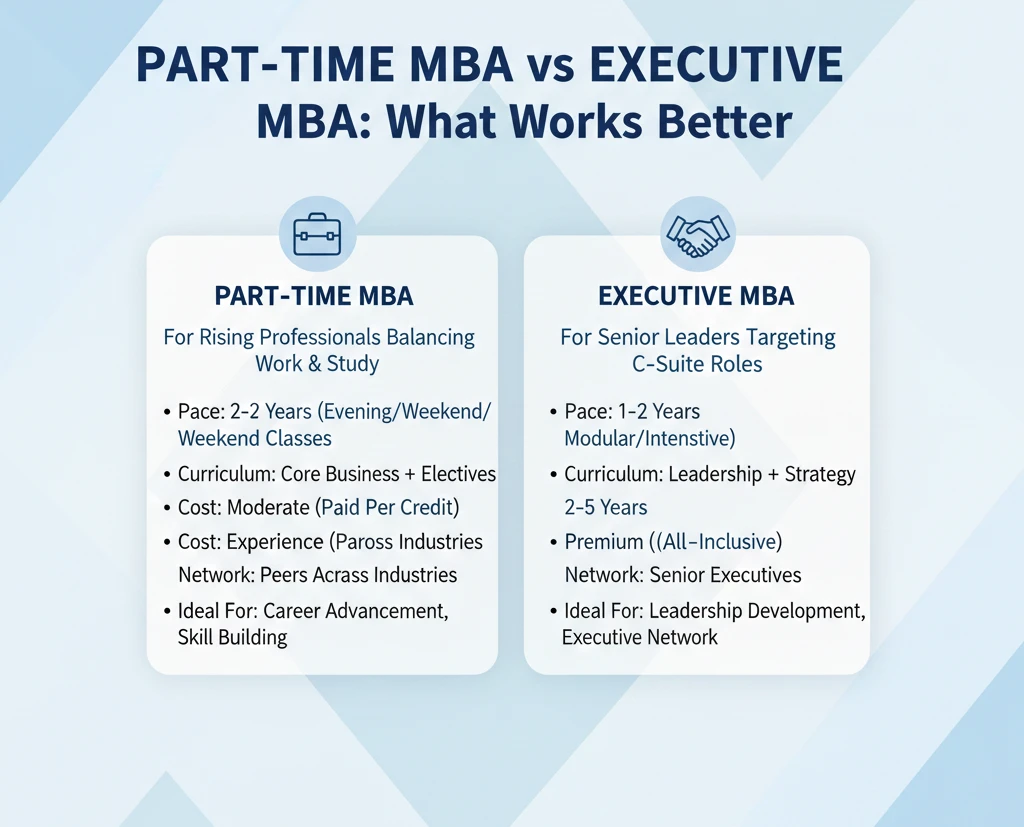 PART-TIME MBA vs EXECUTIVE MBA: What Works Better

PART-TIME MBA

For Rising Professionals Balancing Work & Study

• Pace: 2-2 Years (Evening/Weekend/ Weekend Classes

• Curriculum: Core Business + Electives

• Cost: Moderate (Paid Per Credit)

• Cost: Experience (Paross Industries

Network: Peers Acrass Industries

• Ideal For: Career Advancement, Skill Building

EXECUTIVE MBA

For Senior Leaders Targeting C-Suite Roles

• Pace: 1-2 Years Modular/Intenstive)

• Curriculum: Leadership + Strategy

2-5 Years

• Premium ((All-Inclusive)

Network: Senior Executives

• Ideal For: Leadership Development, Executive Network